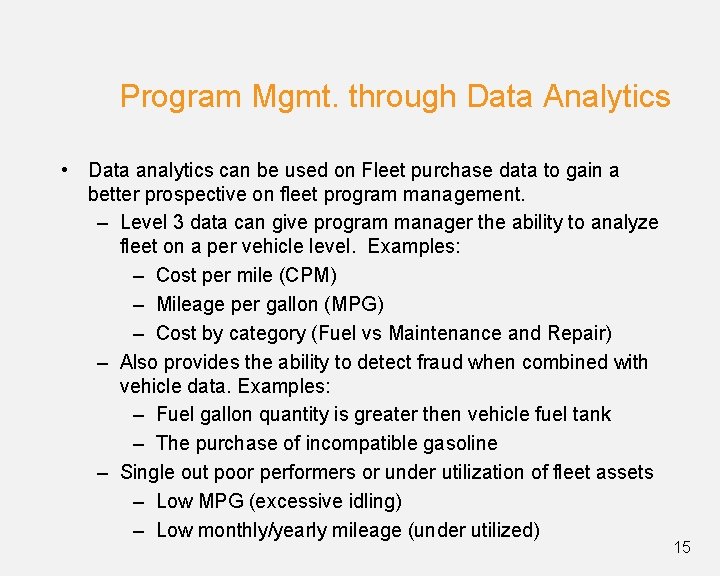 Program Mgmt. through Data Analytics

• Data analytics can be used on Fleet purchase data to gain a better prospective on fleet program management.
– Level 3 data can give program manager the ability to analyze fleet on a per vehicle level. Examples:
– Cost per mile (CPM)
– Mileage per gallon (MPG)
– Cost by category (Fuel vs Maintenance and Repair)
– Also provides the ability to detect fraud when combined with vehicle data. Examples:
– Fuel gallon quantity is greater then vehicle fuel tank
– The purchase of incompatible gasoline
– Single out poor performers or under utilization of fleet assets
– Low MPG (excessive idling)
– Low monthly/yearly mileage (under utilized)

15